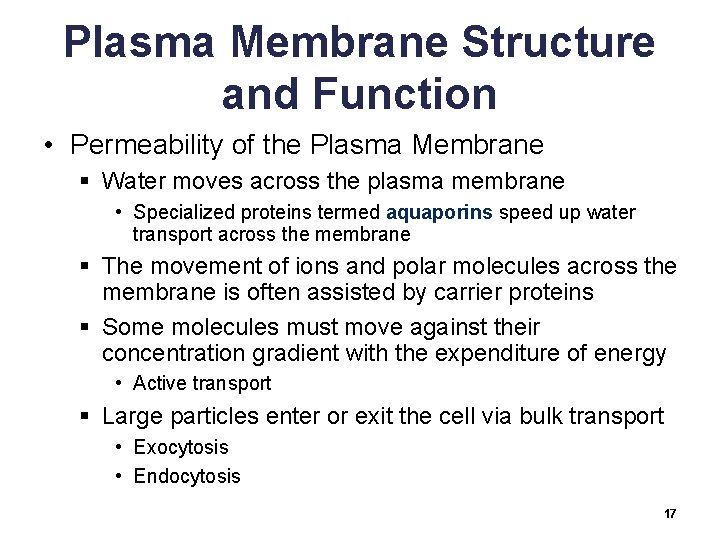 Plasma Membrane Structure and Function

• Permeability of the Plasma Membrane
  ▪ Water moves across the plasma membrane
    • Specialized proteins termed aquaporins speed up water transport across the membrane
  ▪ The movement of ions and polar molecules across the membrane is often assisted by carrier proteins
  ▪ Some molecules must move against their concentration gradient with the expenditure of energy
    • Active transport
  ▪ Large particles enter or exit the cell via bulk transport
    • Exocytosis
    • Endocytosis

17